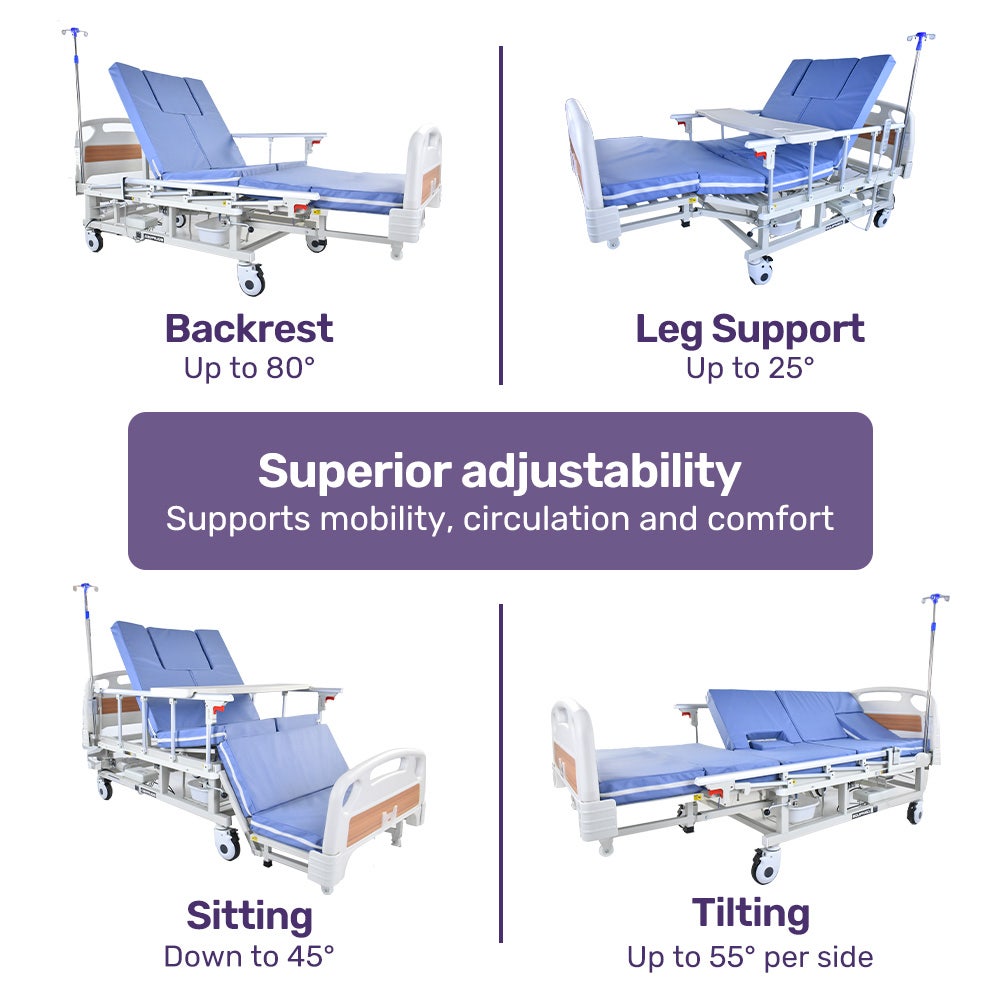 Backrest
Up to 80°

Leg Support
Up to 25°

Superior adjustability
Supports mobility, circulation and comfort

Sitting
Down to 45°

Tilting
Up to 55° per side